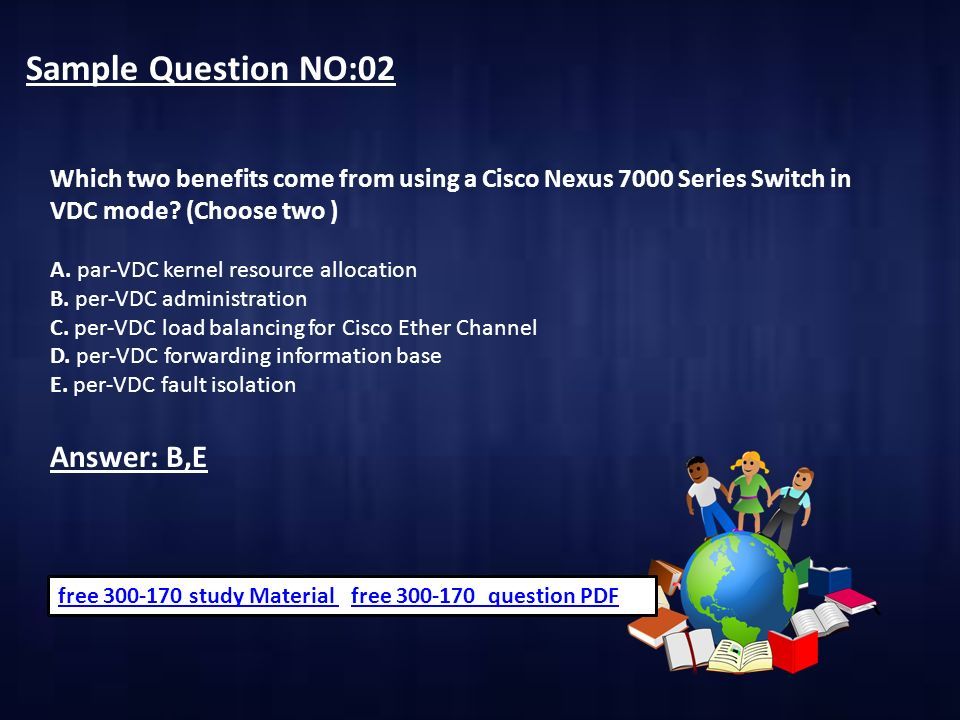 Sample Question NO:02

Which two benefits come from using a Cisco Nexus 7000 Series Switch in VDC mode? (Choose two )

A. par-VDC kernel resource allocation
B. per-VDC administration
C. per-VDC load balancing for Cisco Ether Channel
D. per-VDC forwarding information base
E. per-VDC fault isolation

Answer: B,E

free 300-170 study Material free 300-170 question PDF